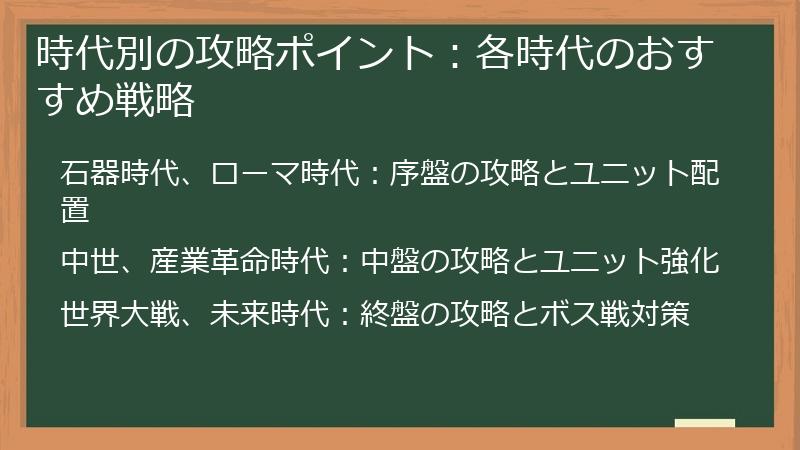 時代別の攻略ポイント：各時代のおすすめ戦略

石器時代、ローマ時代：序盤の攻略とユニット配置

中世、産業革命時代：中盤の攻略とユニット強化

世界大戦、未来時代：終盤の攻略とボス戦対策